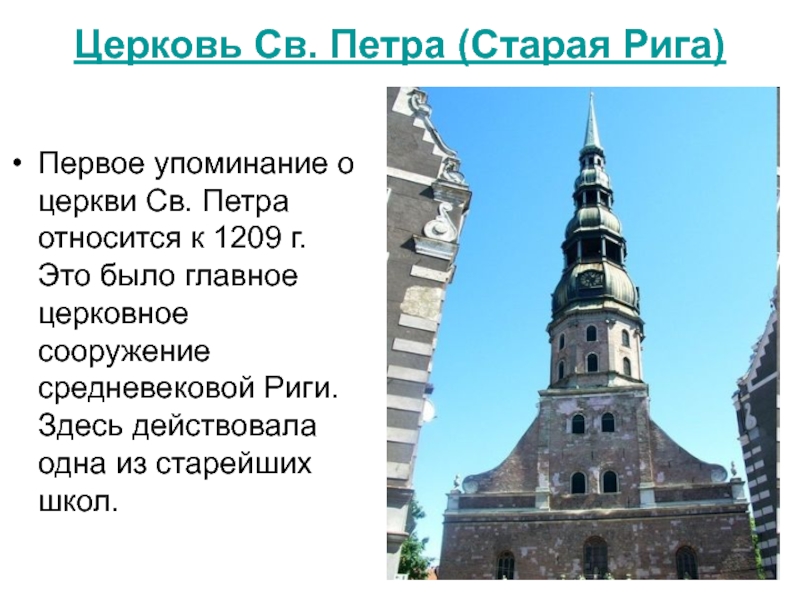 Церковь Св. Петра (Старая Рига)

• Первое упоминание о церкви Св. Петра относится к 1209 г. Это было главное церковное сооружение средневековой Риги. Здесь действовала одна из старейших школ.